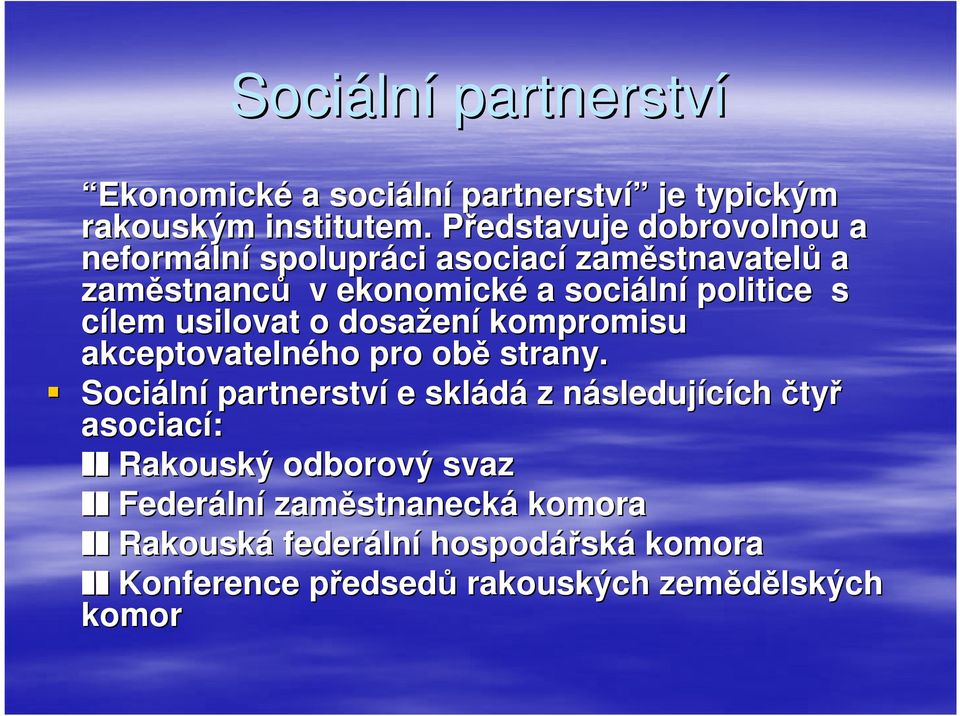 Sociální partnerství

“Ekonomické a sociální partnerství” je typickým rakouským institutem. Představuje dobrovolnou a neformální spolupráci asociací zaměstnavatelů a zaměstnanců v ekonomické a sociální politice s cílem usilovat o dosažení kompromisu akceptovatelného pro obě strany.

Sociální partnerství e skládá z následujících čtyř asociací:

Rakouský odborový svaz

Federální zaměstnanecká komora

Rakouská federální hospodářská komora

Konference předsedů rakouských zemědělských komor